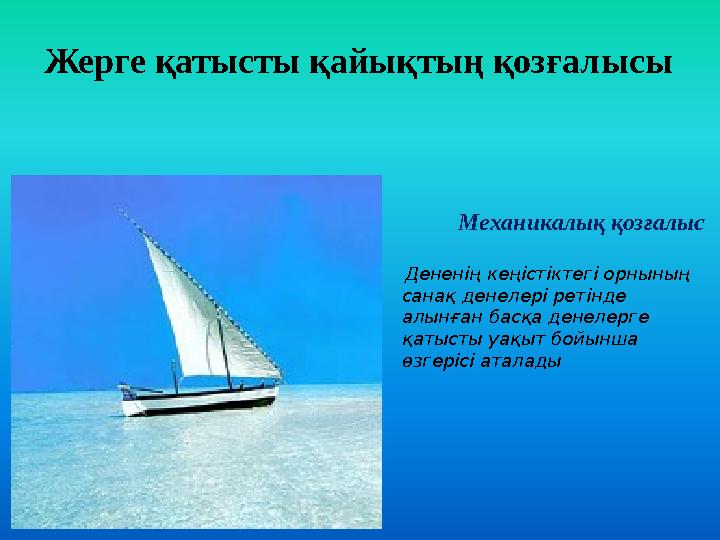 Жерге қатысты қайықтың қозғалысы

Механикалық қозғалыс

Дененің кеңістіктегі орнының санақ денелері ретінде алынған басқа денелерге қатысты уақыт бойынша өзгерісі аталады